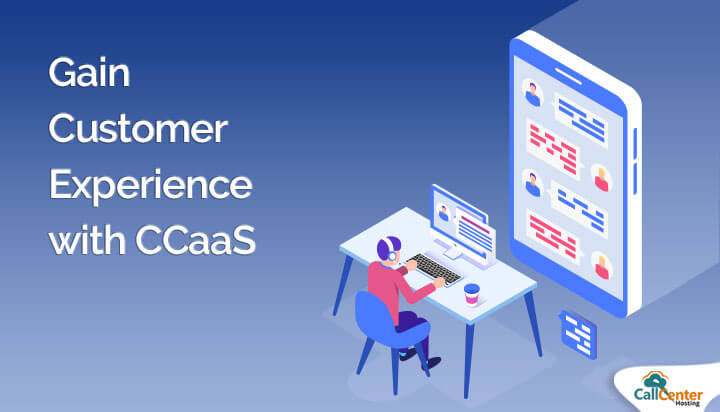 Gain Customer Experience with CCaaS

CallCenter Hosting